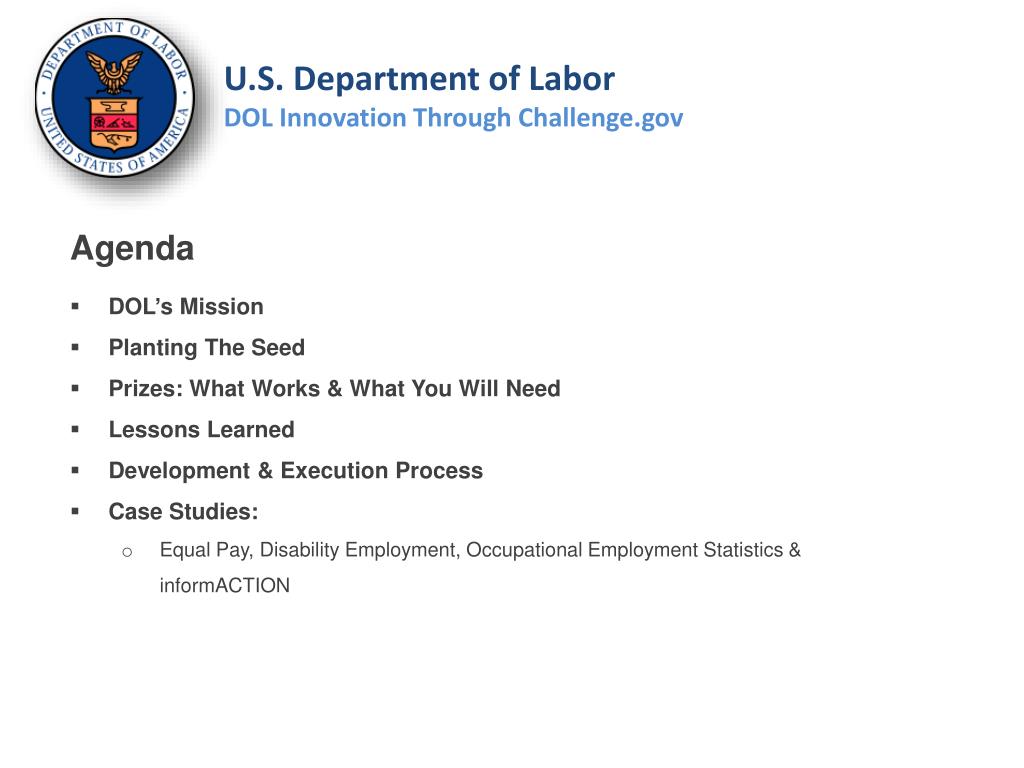 DEPARTMENT OF LABOR
UNITED STATES OF AMERICA

U.S. Department of Labor
DOL Innovation Through Challenge.gov

Agenda

▪ DOL's Mission
▪ Planting The Seed
▪ Prizes: What Works & What You Will Need
▪ Lessons Learned
▪ Development & Execution Process
▪ Case Studies:
  o Equal Pay, Disability Employment, Occupational Employment Statistics & informACTION